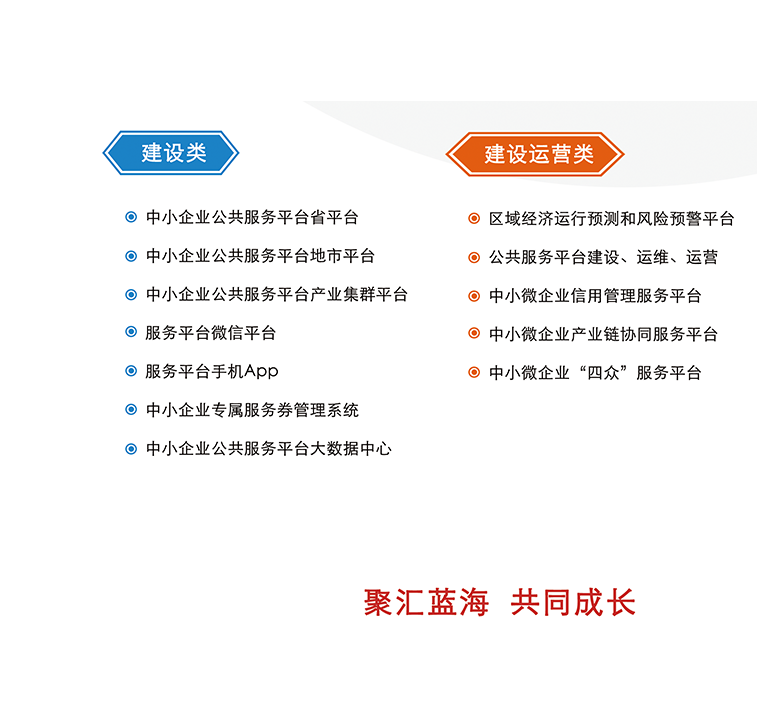 建设类

中小企业公共服务平台省平台

中小企业公共服务平台地市平台

中小企业公共服务平台产业集群平台

服务平台微信平台

服务平台手机App

中小企业专属服务券管理系统

中小企业公共服务平台大数据中心

建设运营类

区域经济运行预测和风险预警平台

公共服务平台建设、运维、运营

中小微企业信用管理服务平台

中小微企业产业链协同服务平台

中小微企业“四众”服务平台

聚汇蓝海 共同成长